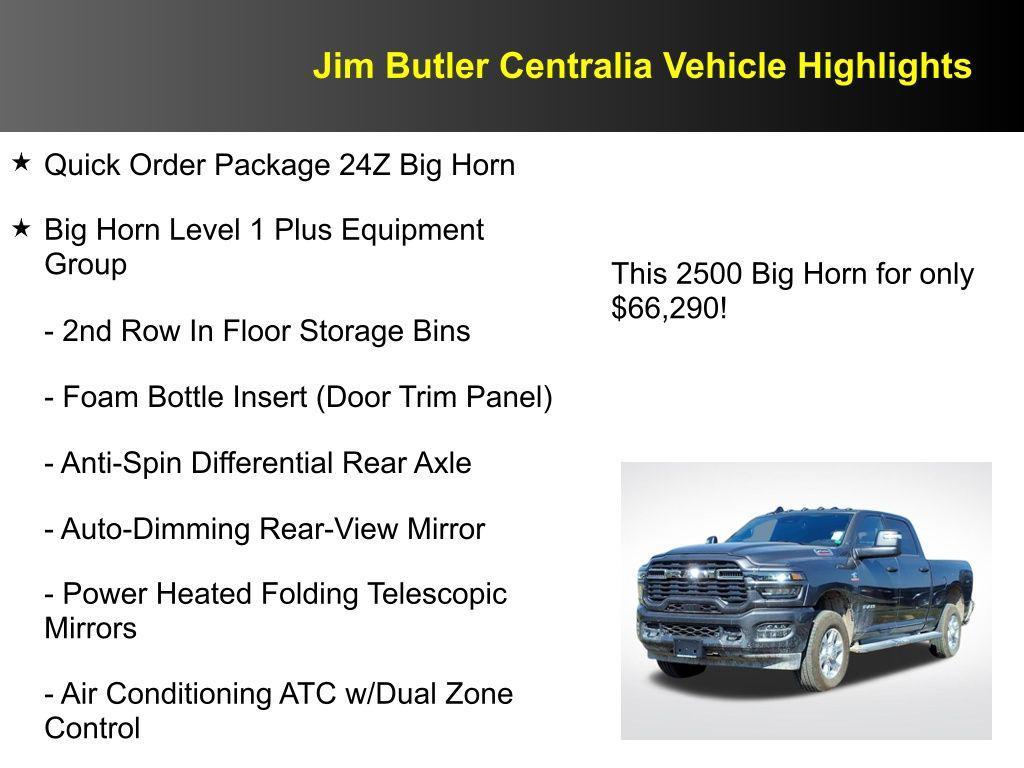 Jim Butler Centralia Vehicle Highlights

★ Quick Order Package 24Z Big Horn

★ Big Horn Level 1 Plus Equipment Group

- 2nd Row In Floor Storage Bins

- Foam Bottle Insert (Door Trim Panel)

- Anti-Spin Differential Rear Axle

- Auto-Dimming Rear-View Mirror

- Power Heated Folding Telescopic Mirrors

- Air Conditioning ATC w/Dual Zone Control

This 2500 Big Horn for only $66,290!